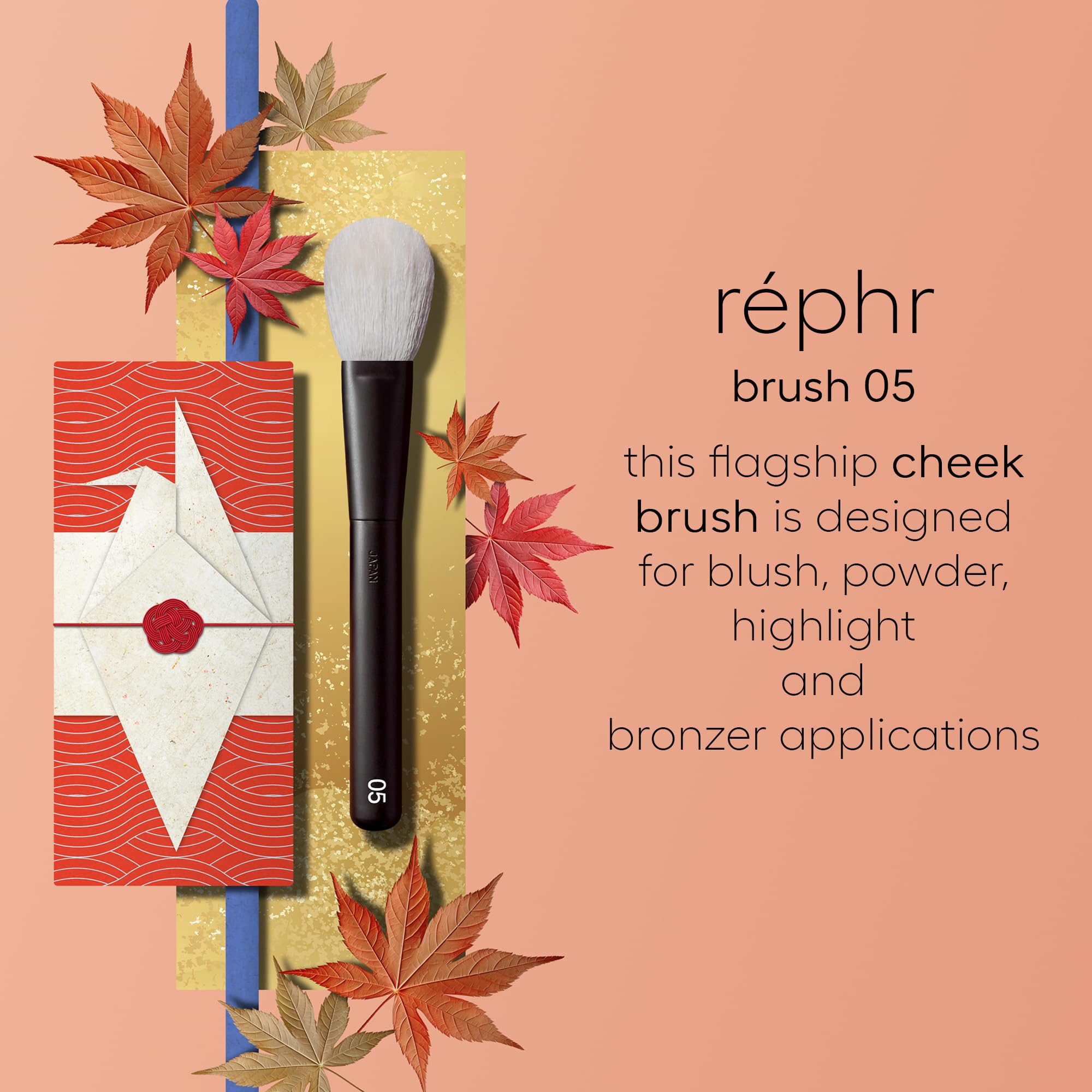 JAPAN

05

réphr
brush 05

this flagship cheek brush is designed for blush, powder, highlight and bronzer applications